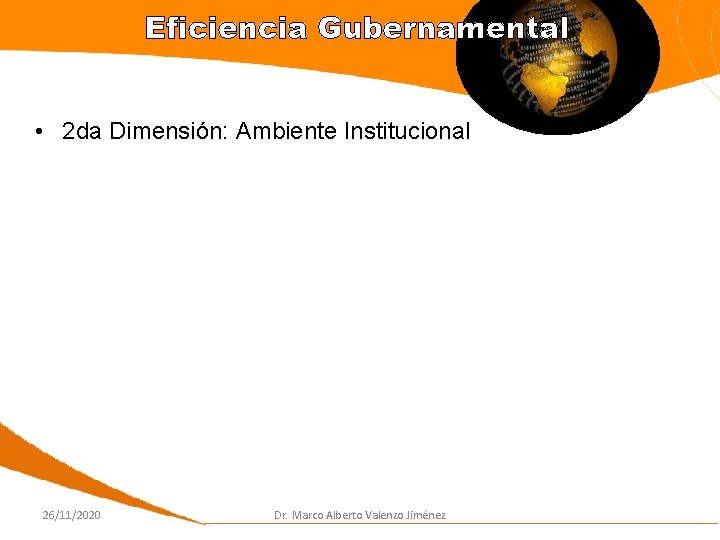 Eficiencia Gubernamental

• 2da Dimensión: Ambiente Institucional

26/11/2020

Dr. Marco Alberto Valenzo Jiménez